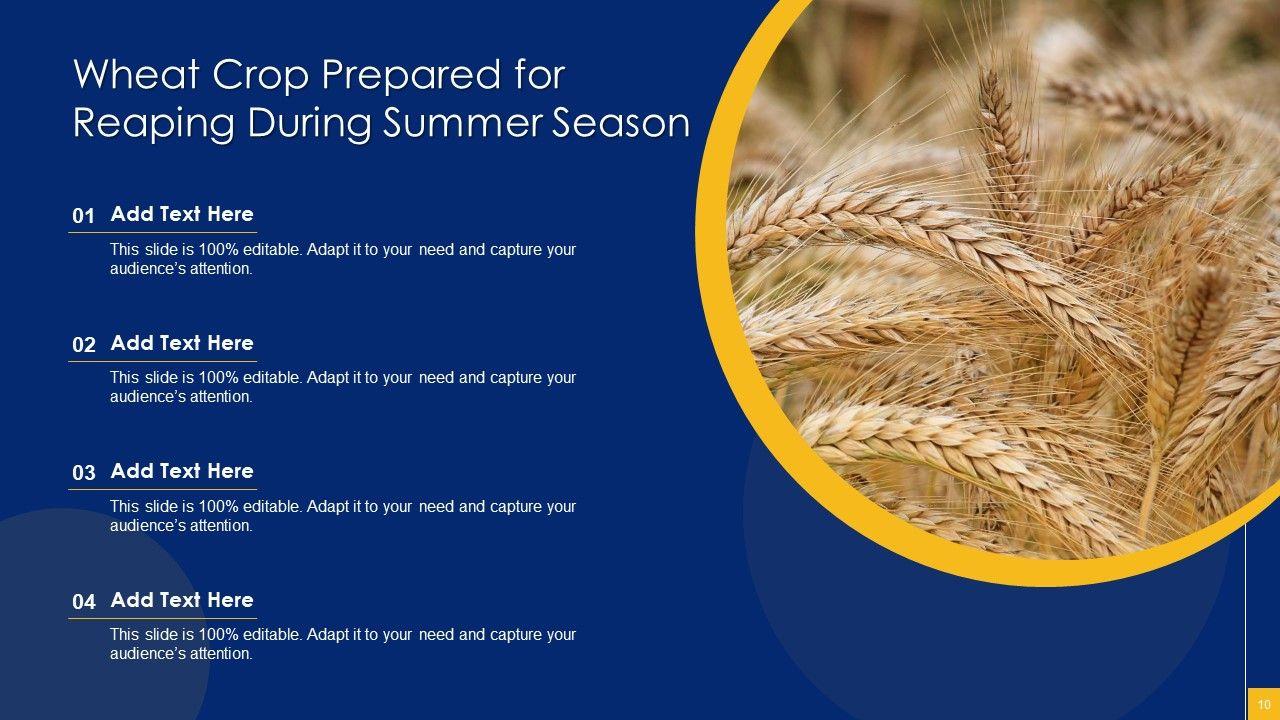 Wheat Crop Prepared for Reaping During Summer Season

01 Add Text Here

This slide is 100% editable. Adapt it to your need and capture your audience's attention.

02 Add Text Here

This slide is 100% editable. Adapt it to your need and capture your audience's attention.

03 Add Text Here

This slide is 100% editable. Adapt it to your need and capture your audience's attention.

04 Add Text Here

This slide is 100% editable. Adapt it to your need and capture your audience's attention.

10